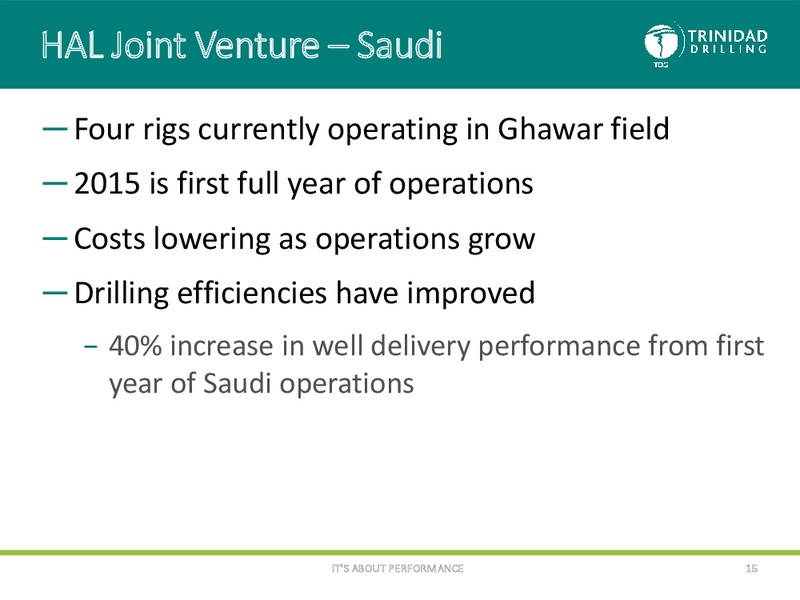 HAL Joint Venture – Saudi

TRINIDAD DRILLING
TDG

— Four rigs currently operating in Ghawar field

— 2015 is first full year of operations

— Costs lowering as operations grow

— Drilling efficiencies have improved

- 40% increase in well delivery performance from first year of Saudi operations

IT'S ABOUT PERFORMANCE

15